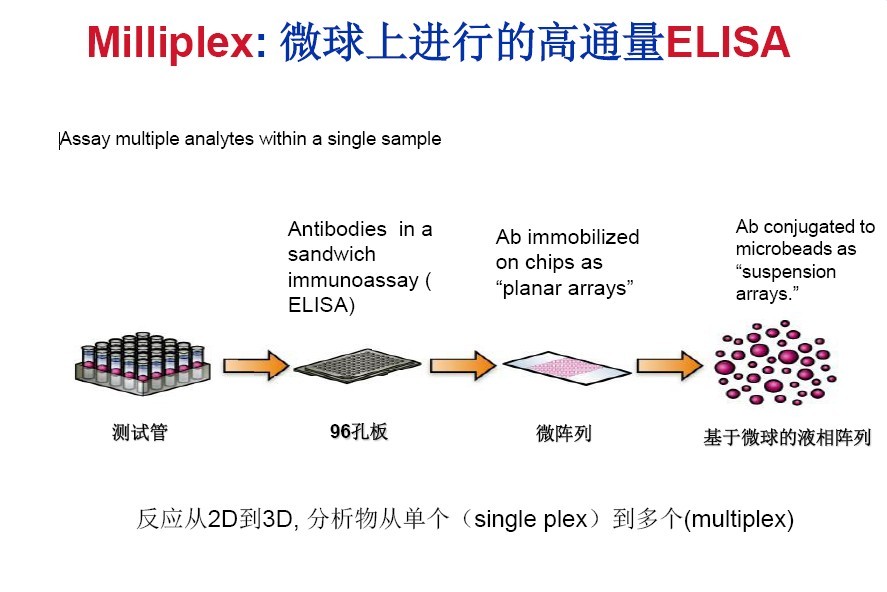 Milliplex: 微球上进行的高通量ELISA

Assay multiple analytes within a single sample

Antibodies in a sandwich immunoassay ( ELISA)

Ab immobilized on chips as “planar arrays”

Ab conjugated to microbeads as “suspension arrays.”

测试管

96孔板

微阵列

基于微球的液相阵列

反应从2D到3D, 分析物从单个（single plex）到多个(multiplex)